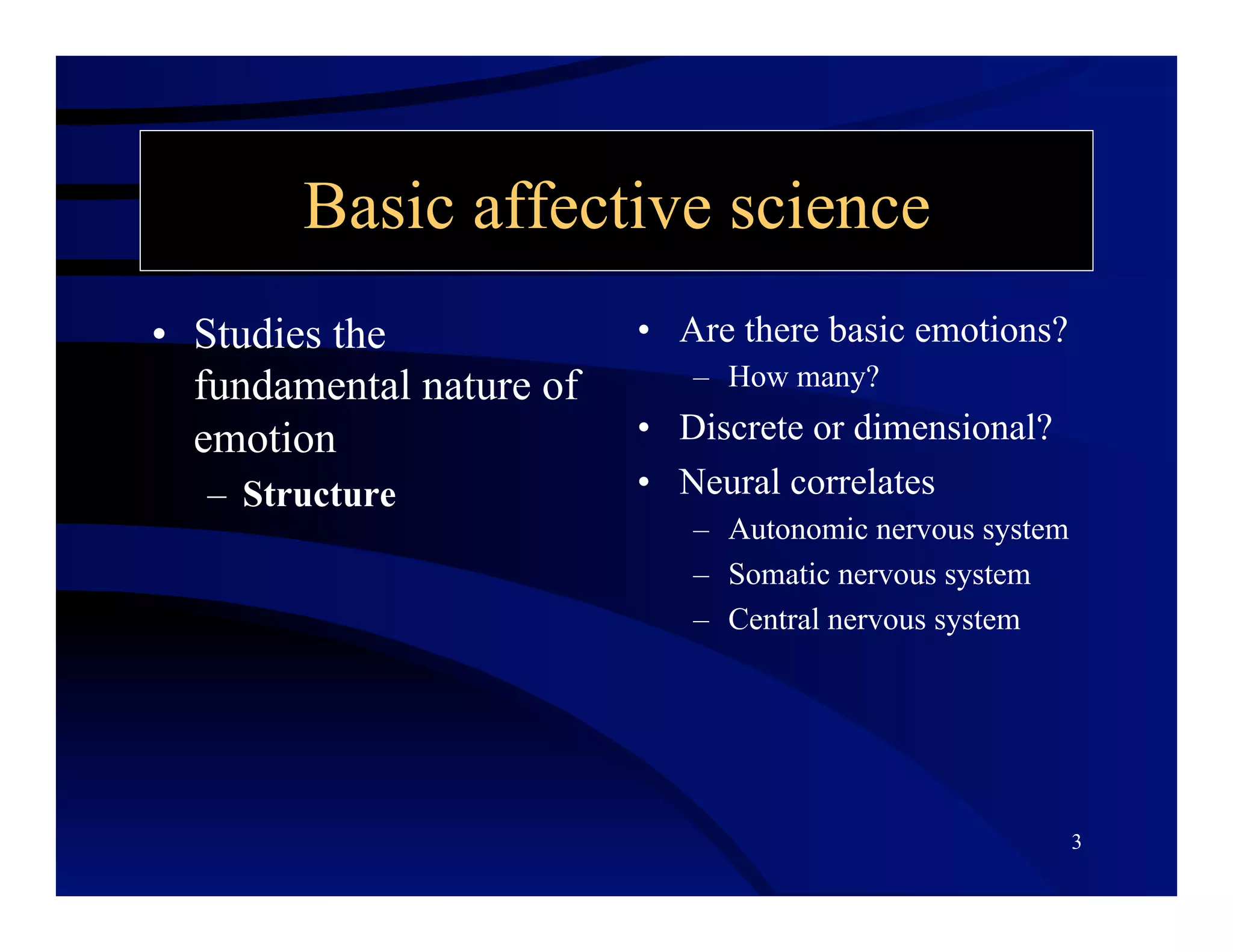 Basic affective science

• Studies the fundamental nature of emotion
– Structure

• Are there basic emotions?
– How many?
• Discrete or dimensional?
• Neural correlates
– Autonomic nervous system
– Somatic nervous system
– Central nervous system

3